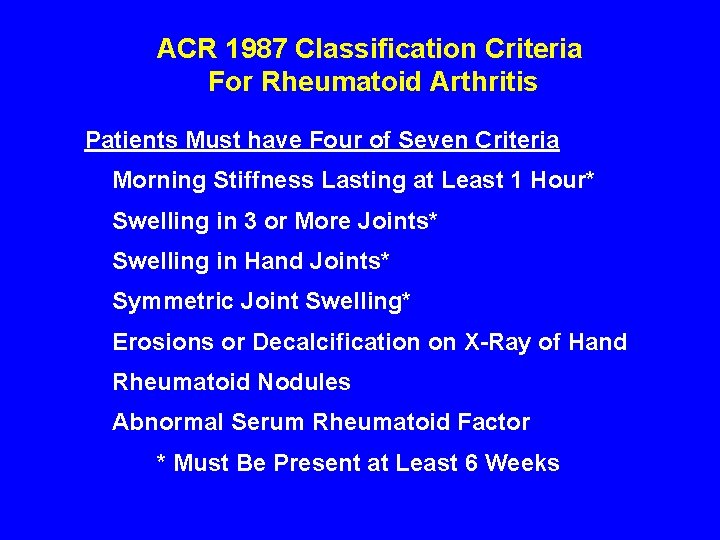 ACR 1987 Classification Criteria
For Rheumatoid Arthritis

Patients Must have Four of Seven Criteria

Morning Stiffness Lasting at Least 1 Hour*

Swelling in 3 or More Joints*

Swelling in Hand Joints*

Symmetric Joint Swelling*

Erosions or Decalcification on X-Ray of Hand

Rheumatoid Nodules

Abnormal Serum Rheumatoid Factor

* Must Be Present at Least 6 Weeks